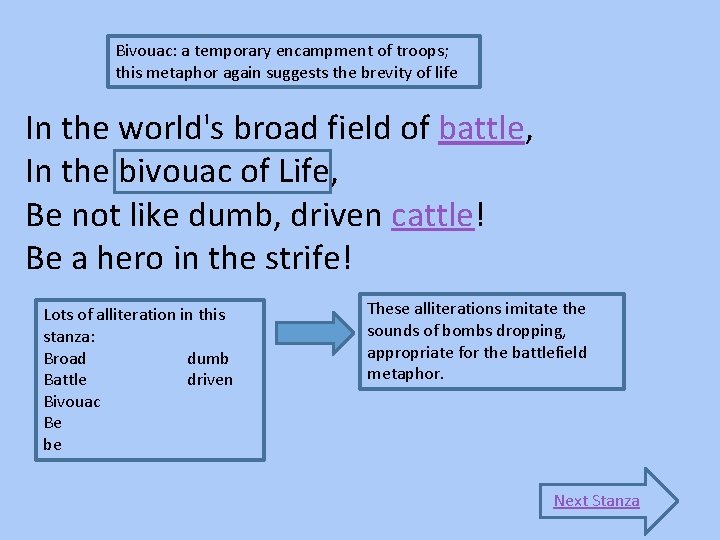 Bivouac: a temporary encampment of troops; this metaphor again suggests the brevity of life

In the world's broad field of battle,
In the bivouac of Life,
Be not like dumb, driven cattle!
Be a hero in the strife!

Lots of alliteration in this stanza:
Broad
Battle
Bivouac
Be
be
dumb
driven

These alliterations imitate the sounds of bombs dropping, appropriate for the battlefield metaphor.

Next Stanza